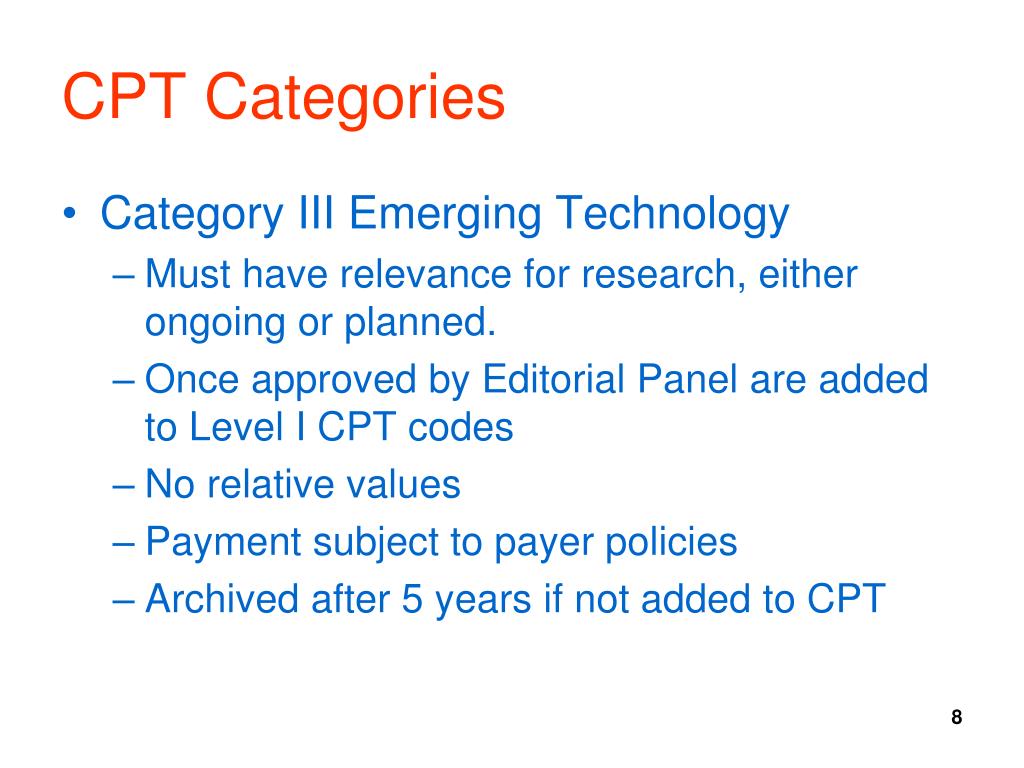 CPT Categories

• Category III Emerging Technology
– Must have relevance for research, either ongoing or planned.
– Once approved by Editorial Panel are added to Level I CPT codes
– No relative values
– Payment subject to payer policies
– Archived after 5 years if not added to CPT

8